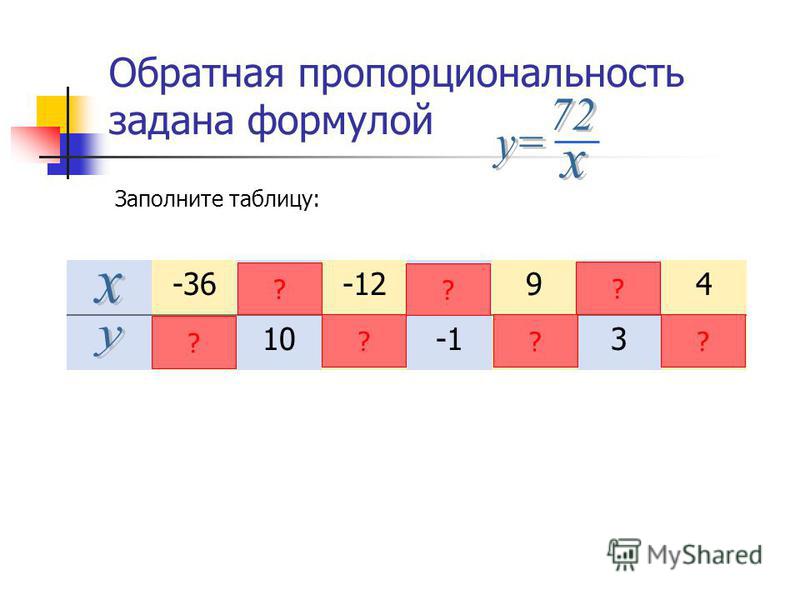 Обратная пропорциональность задана формулой $y=\frac{72}{x}$

Заполните таблицу:

| $x$ | -36 | ? | -12 | ? | 9 | ? | 4 |
|---|---|---|---|---|---|---|---|
| $y$ | ? | 10 | ? | -1 | ? | 3 | ? |

MyShared